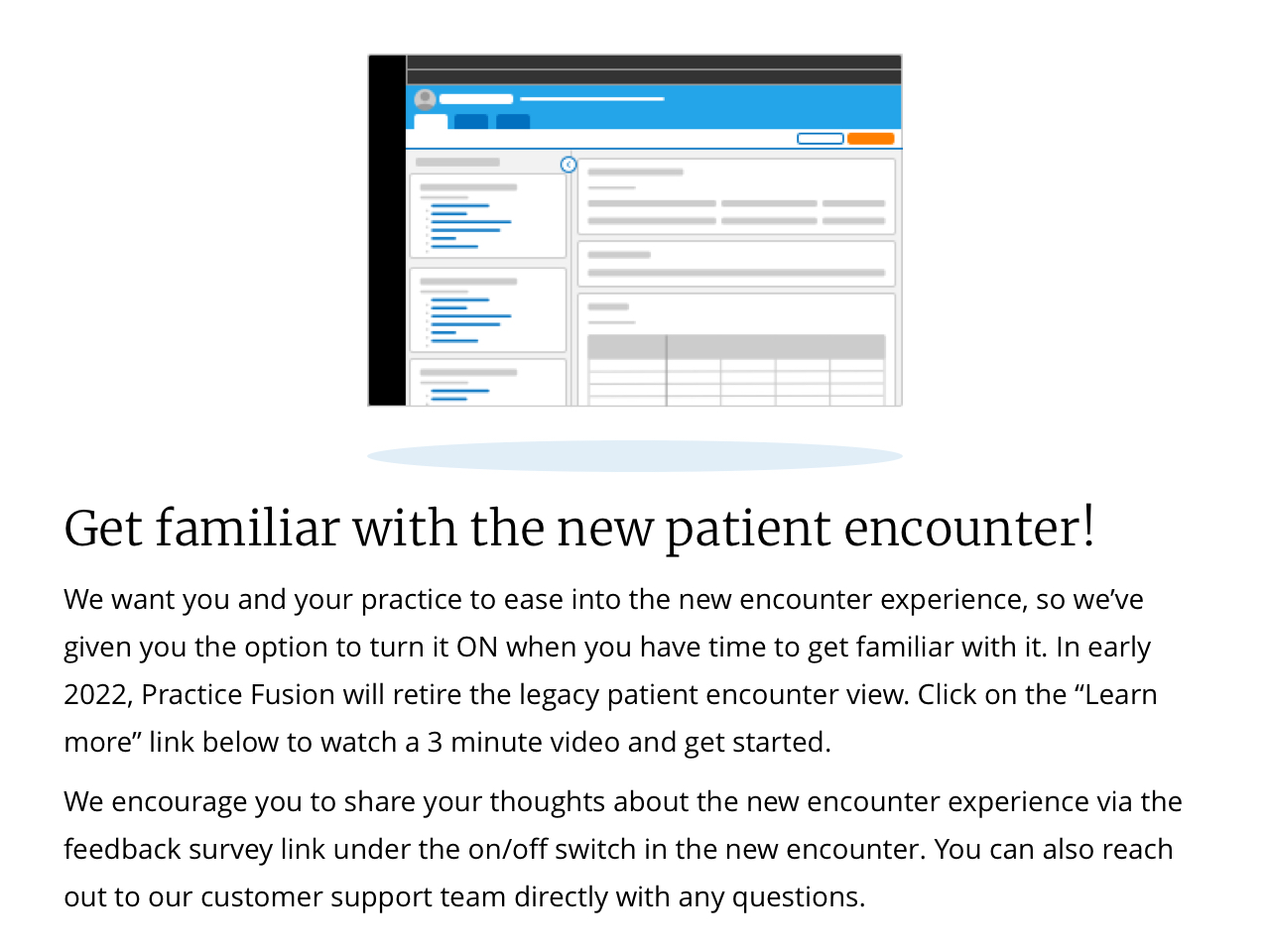 Get familiar with the new patient encounter!

We want you and your practice to ease into the new encounter experience, so we’ve given you the option to turn it ON when you have time to get familiar with it. In early 2022, Practice Fusion will retire the legacy patient encounter view. Click on the “Learn more” link below to watch a 3 minute video and get started.

We encourage you to share your thoughts about the new encounter experience via the feedback survey link under the on/off switch in the new encounter. You can also reach out to our customer support team directly with any questions.